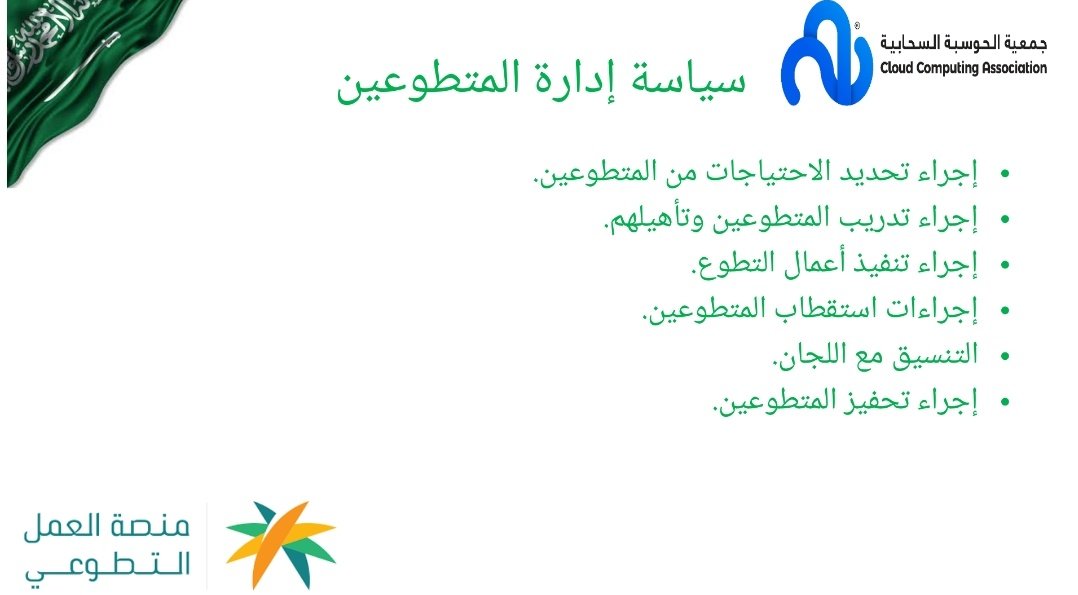 جمعية الحوسبة السحابية
Cloud Computing Association

سياسة إدارة المتطوعين

• إجراء تحديد الاحتياجات من المتطوعين.
• إجراء تدريب المتطوعين وتأهيلهم.
• إجراء تنفيذ أعمال التطوع.
• إجراءات استقطاب المتطوعين.
• التنسيق مع اللجان.
• إجراء تحفيز المتطوعين.

منصة العمل التطوعي